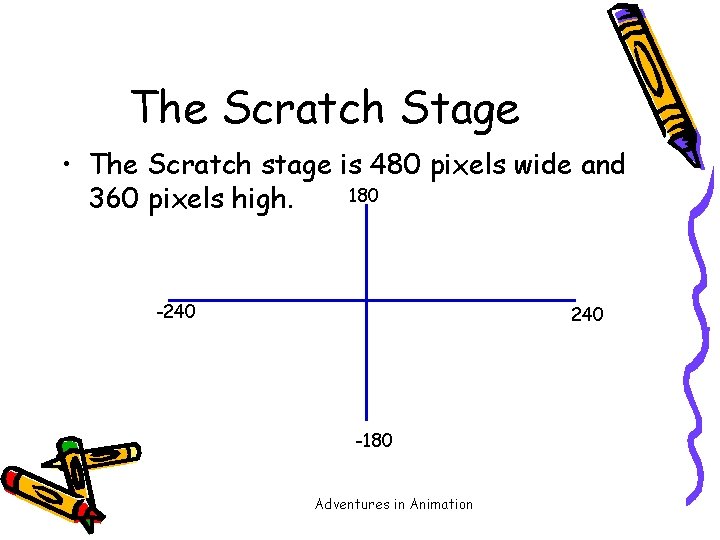 The Scratch Stage

• The Scratch stage is 480 pixels wide and 360 pixels high.

180

-240

240

-180

Adventures in Animation